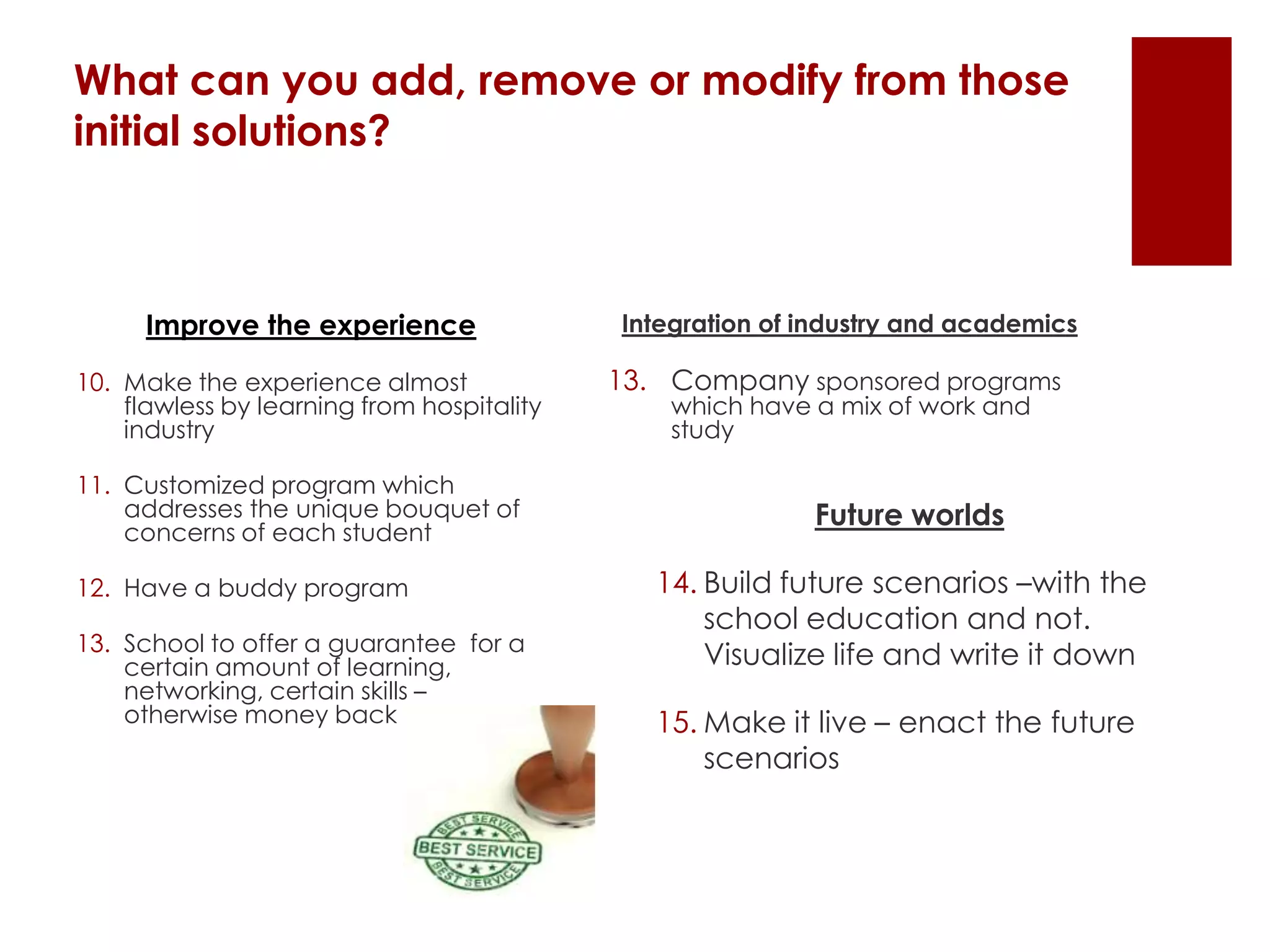 What can you add, remove or modify from those initial solutions?

Improve the experience

10. Make the experience almost flawless by learning from hospitality industry

11. Customized program which addresses the unique bouquet of concerns of each student

12. Have a buddy program

13. School to offer a guarantee for a certain amount of learning, networking, certain skills – otherwise money back

BEST SERVICE
BEST SERVICE
BEST SERVICE

Integration of industry and academics

13. Company sponsored programs which have a mix of work and study

Future worlds

14. Build future scenarios –with the school education and not. Visualize life and write it down

15. Make it live – enact the future scenarios